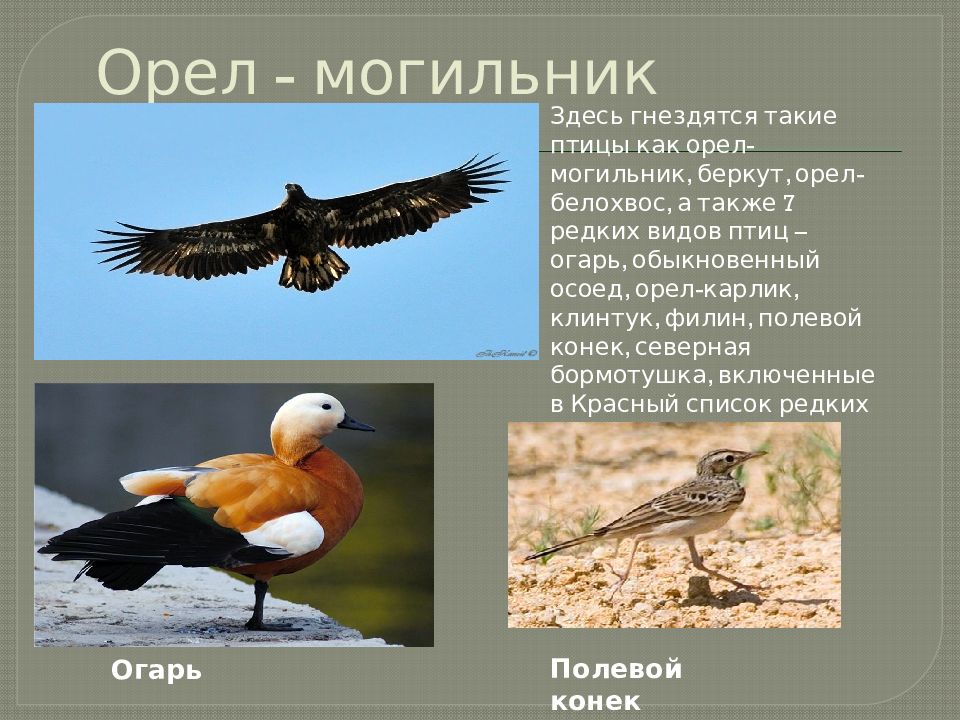 Орел - могильник

Здесь гнездятся такие птицы как орел-могильник, беркут, орел-белохвос, а также 7 редких видов птиц – огарь, обыкновенный осоед, орел-карлик, клинтук, филин, полевой конек, северная бормотушка, включенные в Красный список редких

Огарь

Полевой конек